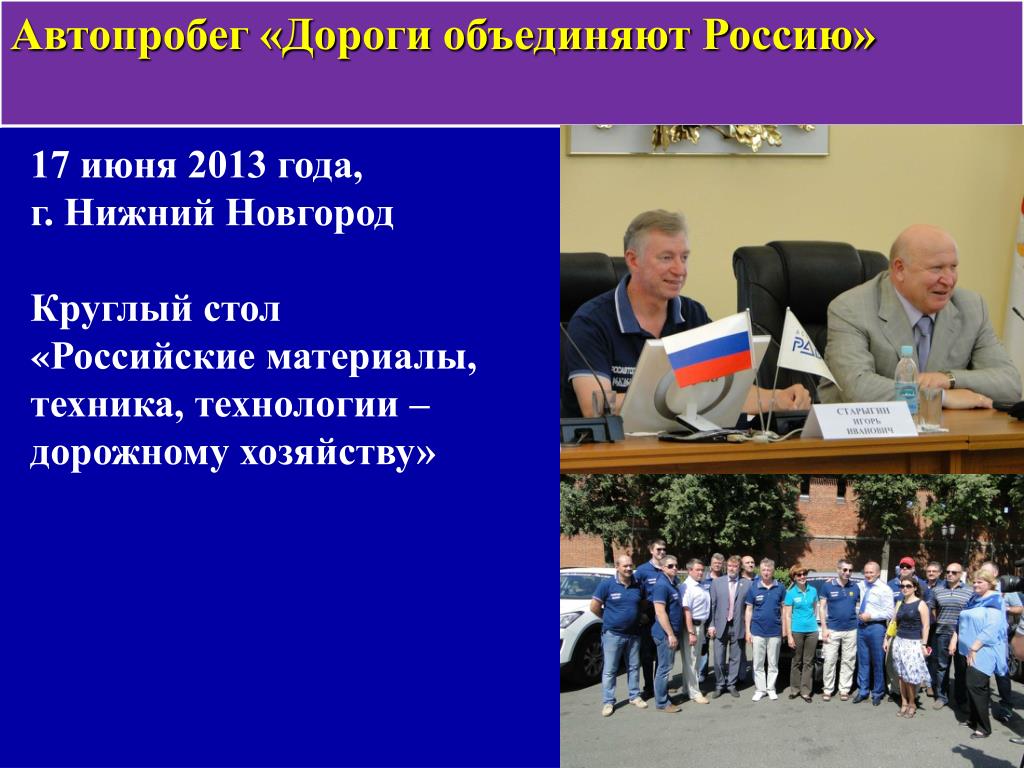 Автопробег «Дороги объединяют Россию»

17 июня 2013 года,
г. Нижний Новгород

Круглый стол «Российские материалы, техника, технологии – дорожному хозяйству»

СТАРЫГИН
ИГОРЬ
ИВАНОВИЧ